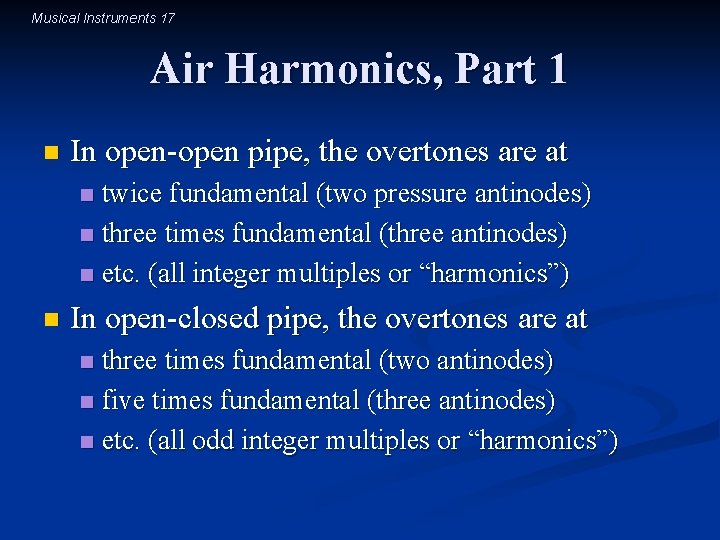 Musical Instruments 17

Air Harmonics, Part 1

In open-open pipe, the overtones are at
twice fundamental (two pressure antinodes)
three times fundamental (three antinodes)
etc. (all integer multiples or “harmonics”)

In open-closed pipe, the overtones are at
three times fundamental (two antinodes)
five times fundamental (three antinodes)
etc. (all odd integer multiples or “harmonics”)